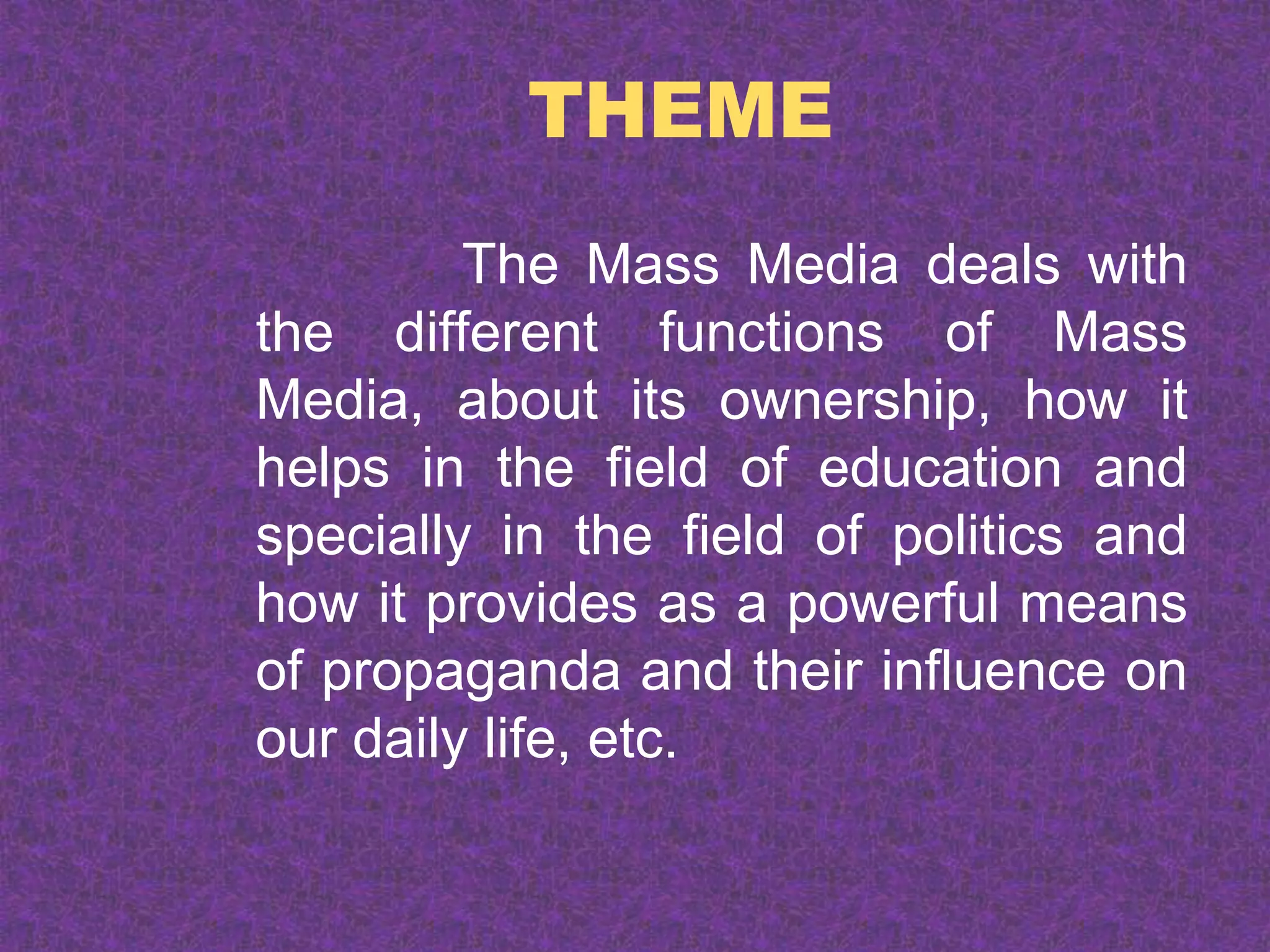 THEME

The Mass Media deals with the different functions of Mass Media, about its ownership, how it helps in the field of education and specially in the field of politics and how it provides as a powerful means of propaganda and their influence on our daily life, etc.